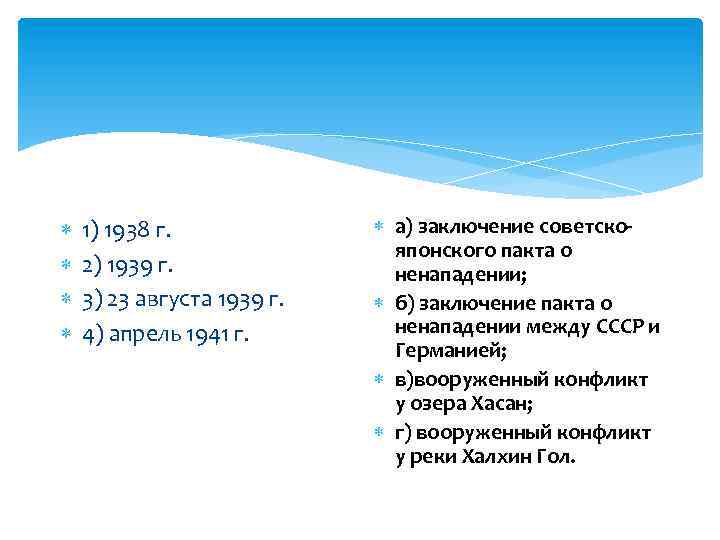 1) 1938 г.
2) 1939 г.
3) 23 августа 1939 г.
4) апрель 1941 г.

а) заключение советско-японского пакта о ненападении;
б) заключение пакта о ненападении между СССР и Германией;
в)вооруженный конфликт у озера Хасан;
г) вооруженный конфликт у реки Халхин Гол.